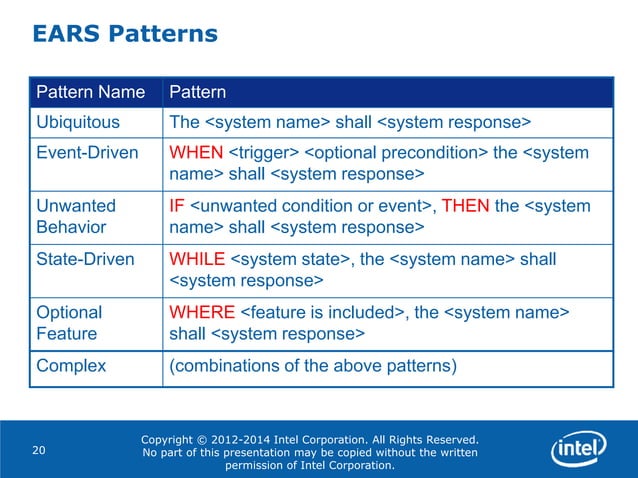 EARS Patterns

| Pattern Name | Pattern |
|---|---|
| Ubiquitous | The <system name> shall <system response> |
| Event-Driven | WHEN <trigger> <optional precondition> the <system name> shall <system response> |
| Unwanted Behavior | IF <unwanted condition or event>, THEN the <system name> shall <system response> |
| State-Driven | WHILE <system state>, the <system name> shall <system response> |
| Optional Feature | WHERE <feature is included>, the <system name> shall <system response> |
| Complex | (combinations of the above patterns) |

20

Copyright © 2012-2014 Intel Corporation. All Rights Reserved. No part of this presentation may be copied without the written permission of Intel Corporation.

intel